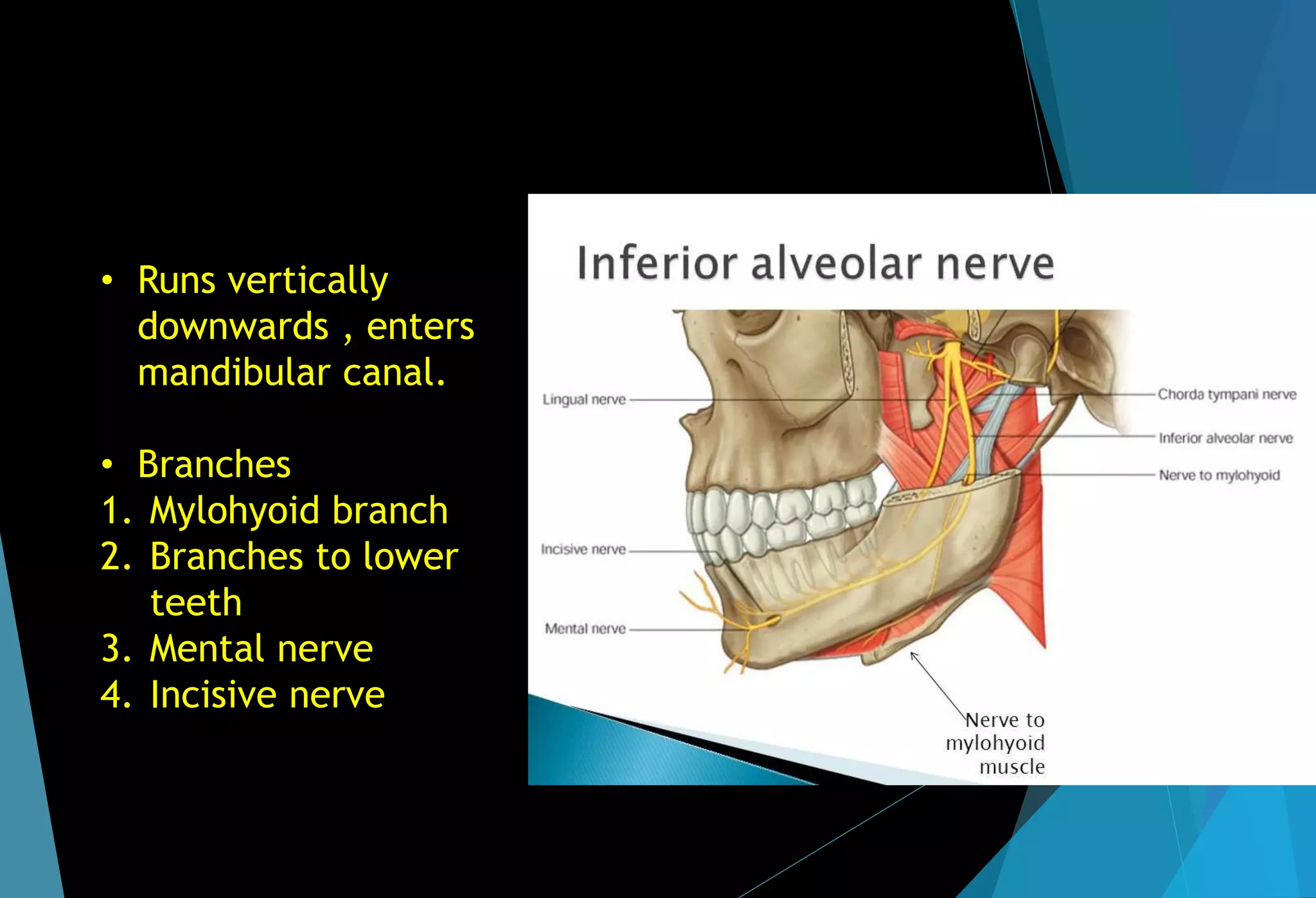 • Runs vertically downwards , enters mandibular canal.

• Branches
1. Mylohyoid branch
2. Branches to lower teeth
3. Mental nerve
4. Incisive nerve

Inferior alveolar nerve

Lingual nerve
Incisive nerve
Mental nerve
Chorda tympani nerve
Inferior alveolar nerve
Nerve to mylohyoid
Nerve to mylohyoid muscle